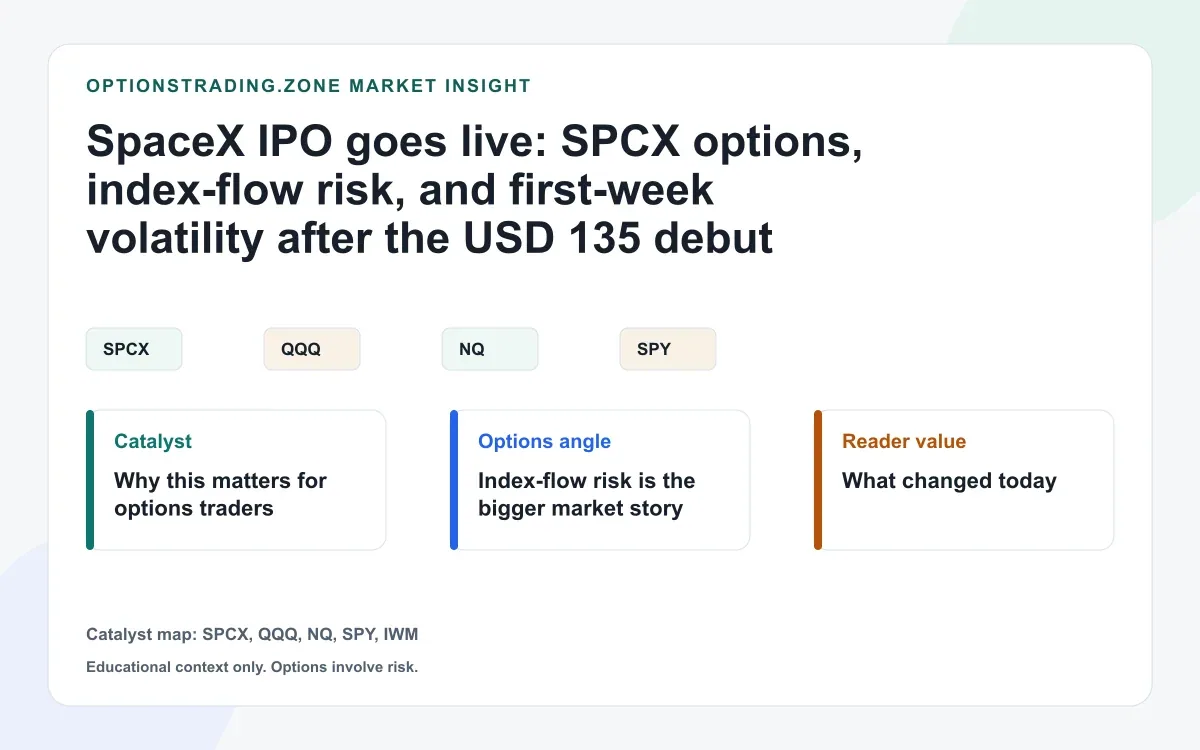 OPTIONSTRADING.ZONE MARKET INSIGHT

SpaceX IPO goes live: SPCX options, index-flow risk, and first-week volatility after the USD 135 debut

SPCX

QQQ

NQ

SPY

Catalyst

Why this matters for options traders

Options angle

Index-flow risk is the bigger market story

Reader value

What changed today

Catalyst map: SPCX, QQQ, NQ, SPY, IWM

Educational context only. Options involve risk.